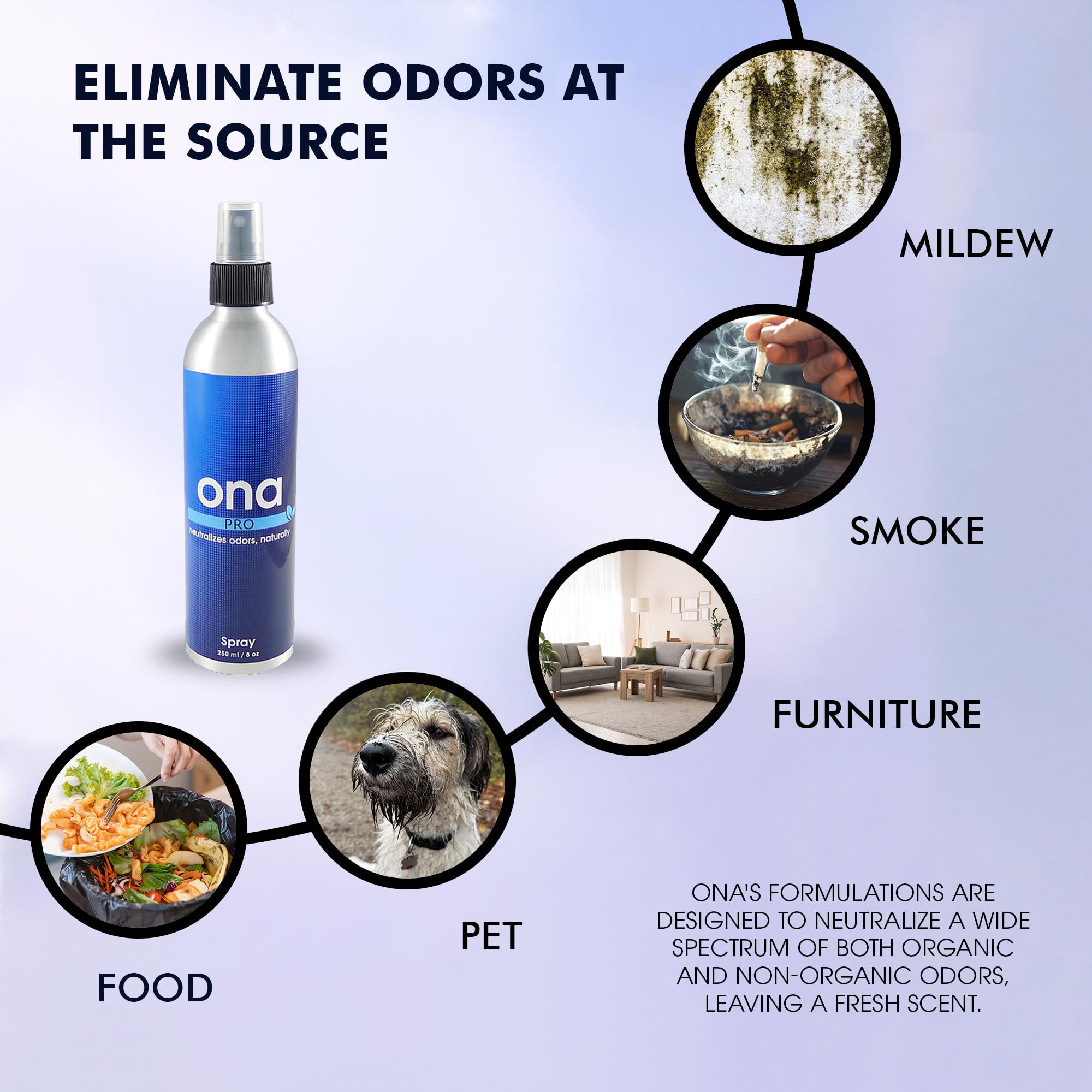 ELIMINATE ODORS AT THE SOURCE

ona
PRO
neutralizes odors, naturally
Spray
250 ml / 8 oz

MILDEW

SMOKE

FURNITURE

PET

FOOD

ONA'S FORMULATIONS ARE DESIGNED TO NEUTRALIZE A WIDE SPECTRUM OF BOTH ORGANIC AND NON-ORGANIC ODORS, LEAVING A FRESH SCENT.